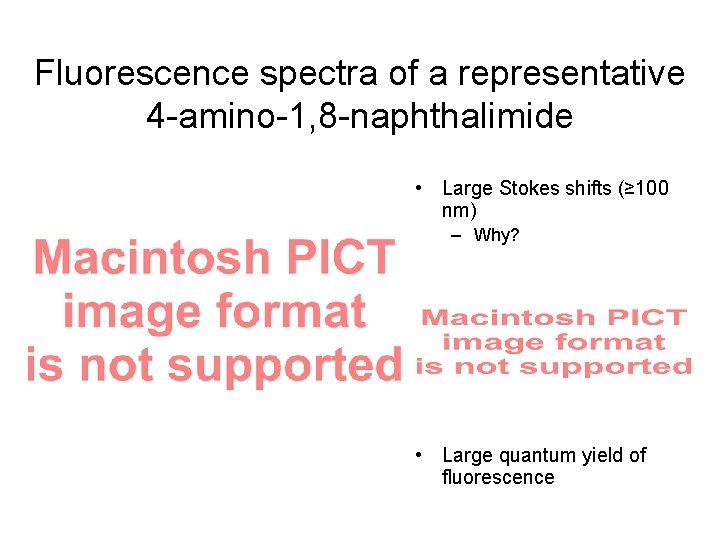 Fluorescence spectra of a representative 4-amino-1,8-naphthalimide

Macintosh PICT image format is not supported

• Large Stokes shifts (≥100 nm)
– Why?

Macintosh PICT image format is not supported

• Large quantum yield of fluorescence